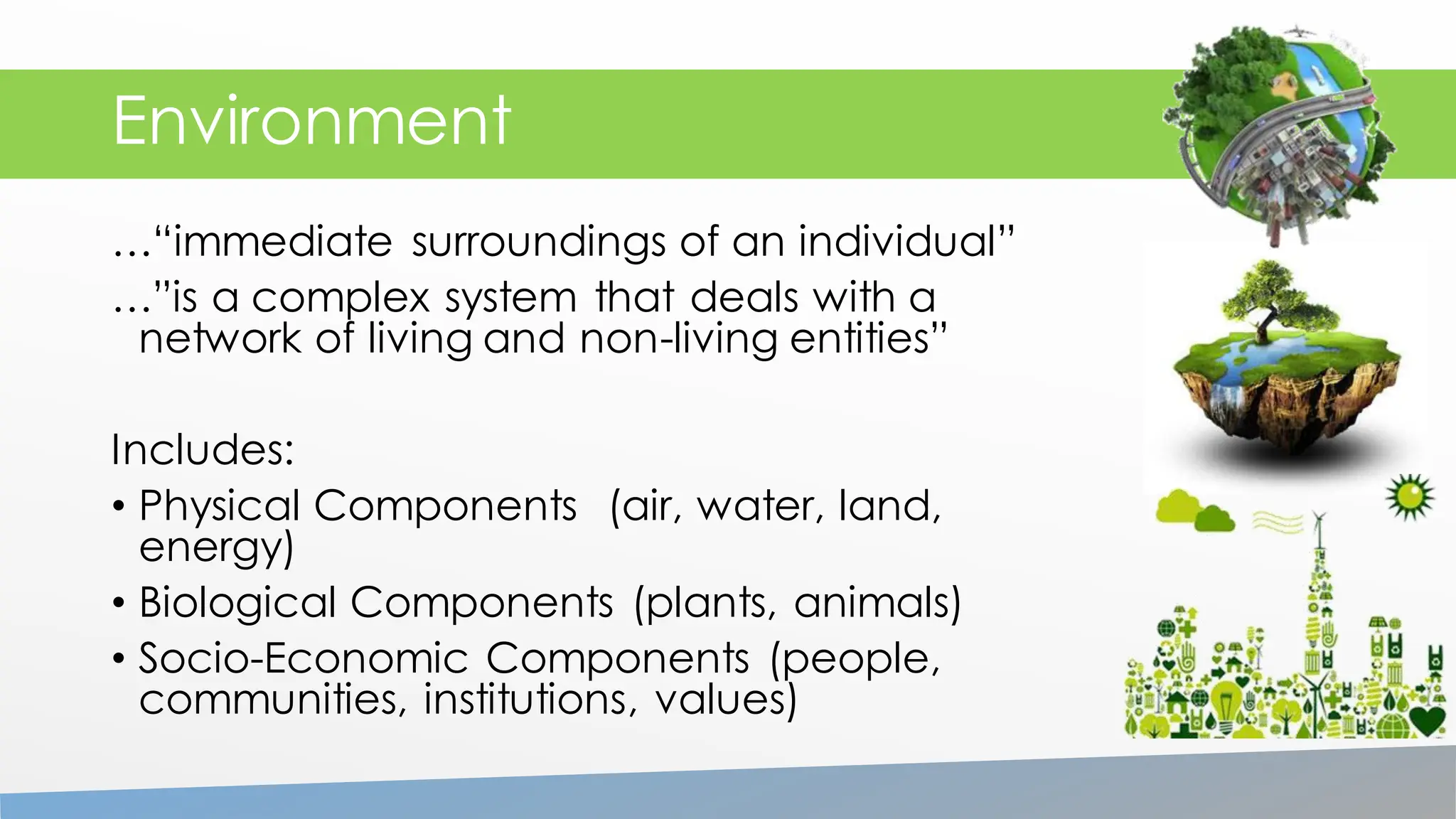 Environment

…“immediate surroundings of an individual”

…”is a complex system that deals with a network of living and non-living entities”

Includes:

• Physical Components (air, water, land, energy)
• Biological Components (plants, animals)
• Socio-Economic Components (people, communities, institutions, values)